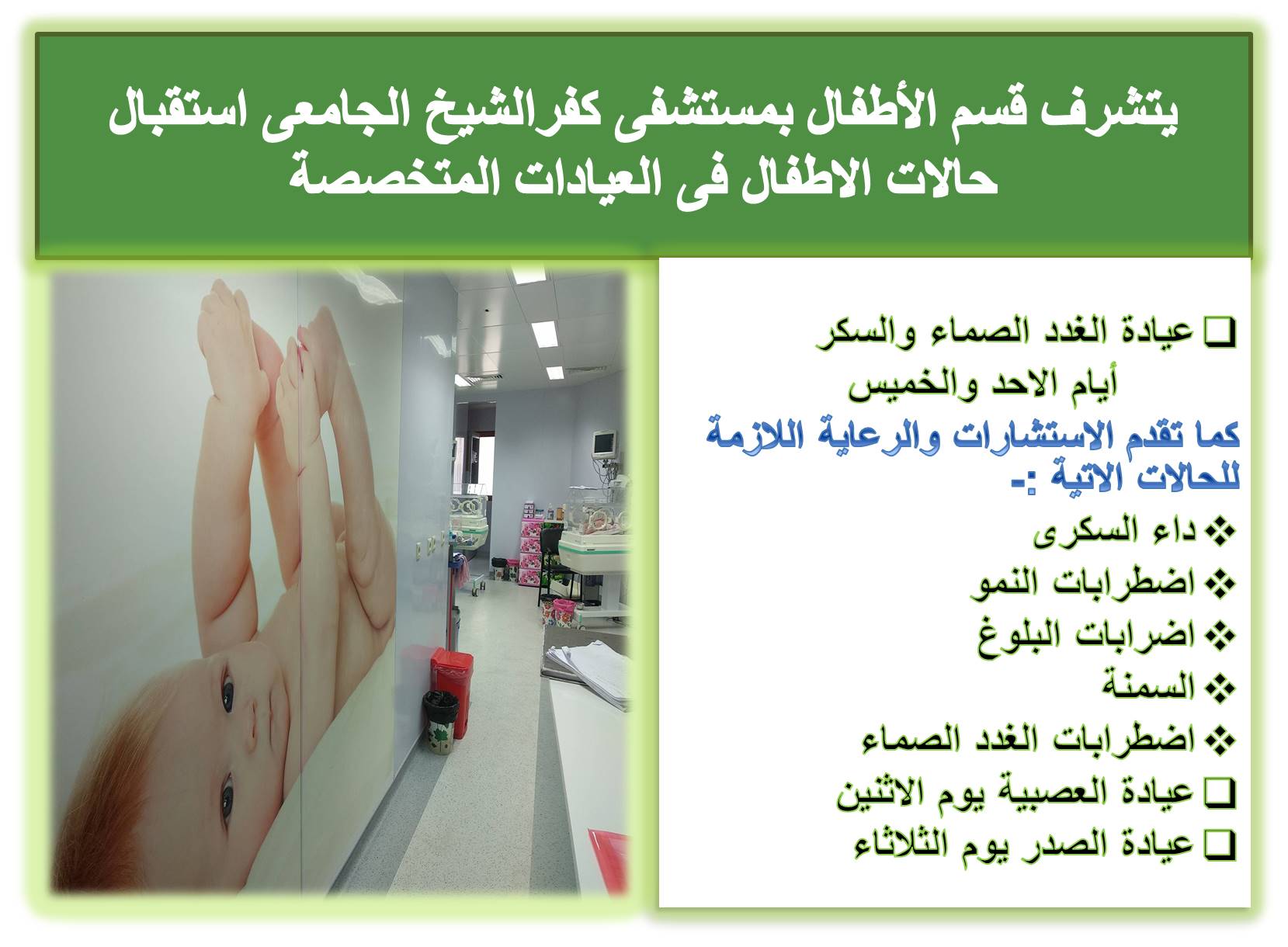 يتشرف قسم الأطفال بمستشفى كفرالشيخ الجامعى استقبال حالات الاطفال فى العيادات المتخصصة

❑ عيادة الغدد الصماء والسكر
أيام الاحد والخميس
كما تقدم الاستشارات والرعاية اللازمة للحالات الاتية :-
❖ داء السكرى
❖ اضطرابات النمو
❖ اضرابات البلوغ
❖ السمنة
❖ اضطرابات الغدد الصماء
❑ عيادة العصبية يوم الاثنين
❑ عيادة الصدر يوم الثلاثاء